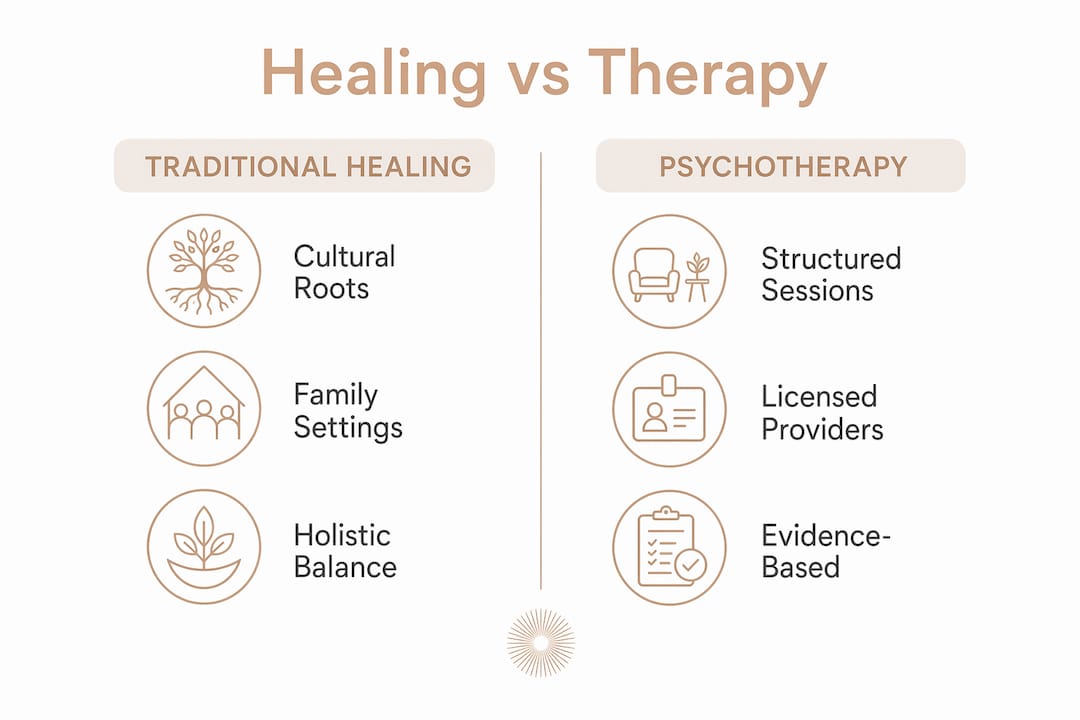 Healing vs Therapy

TRADITIONAL HEALING

Cultural Roots

Family Settings

Holistic Balance

PSYCHOTHERAPY

Structured Sessions

Licensed Providers

Evidence-Based